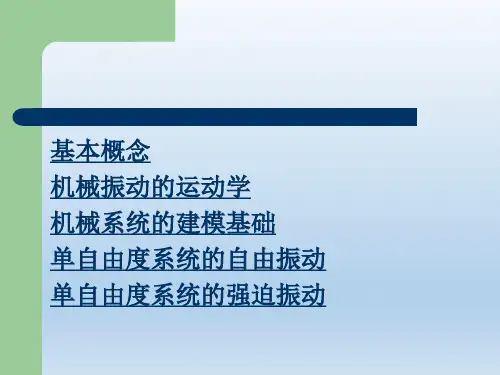 基本概念
机械振动的运动学
机械系统的建模基础
单自由度系统的自由振动
单自由度系统的强迫振动